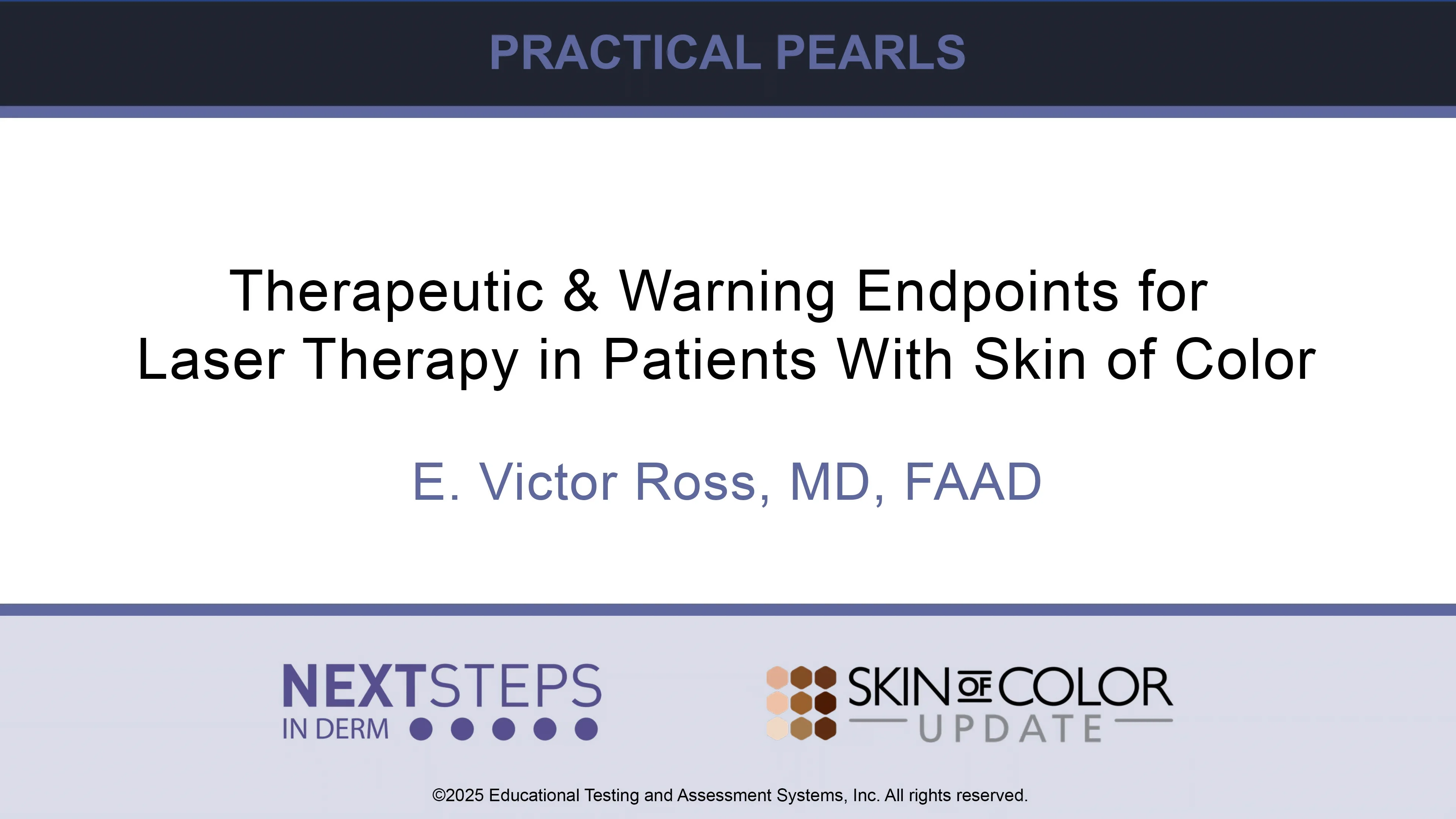 PRACTICAL PEARLS

Therapeutic & Warning Endpoints for Laser Therapy in Patients With Skin of Color

E. Victor Ross, MD, FAAD

NEXTSTEPS IN DERM

SKIN OF COLOR UPDATE

©2025 Educational Testing and Assessment Systems, Inc. All rights reserved.